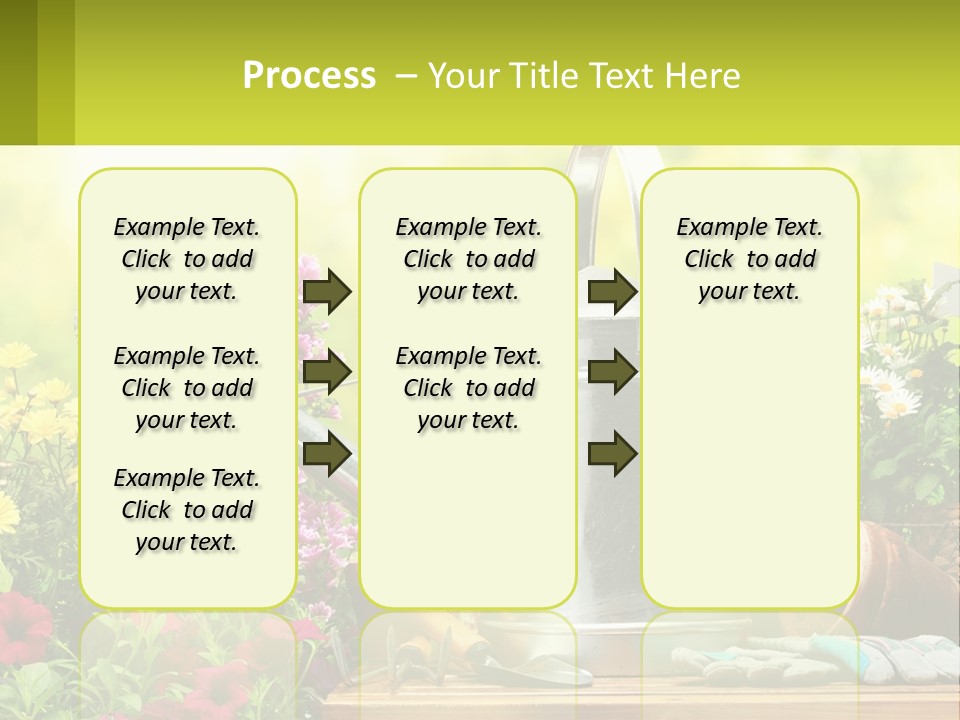 Process – Your Title Text Here

Example Text. Click to add your text.

Example Text. Click to add your text.

Example Text. Click to add your text.

Example Text. Click to add your text.

Example Text. Click to add your text.

Example Text. Click to add your text.